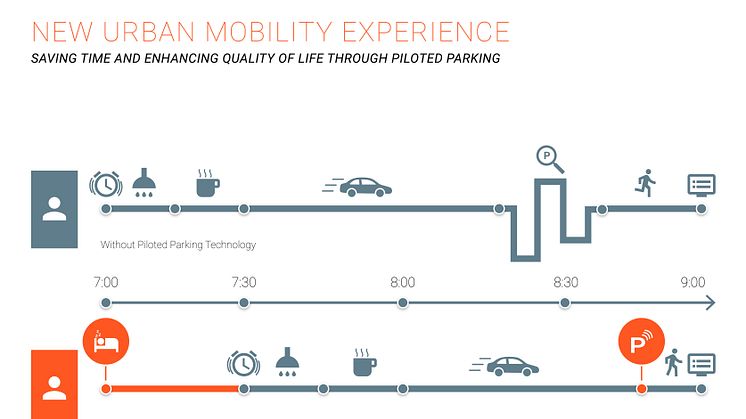 NEW URBAN MOBILITY EXPERIENCE
SAVING TIME AND ENHANCING QUALITY OF LIFE THROUGH PILOTED PARKING

P

Without Piloted Parking Technology

7:00
7:30
8:00
8:30
9:00

P